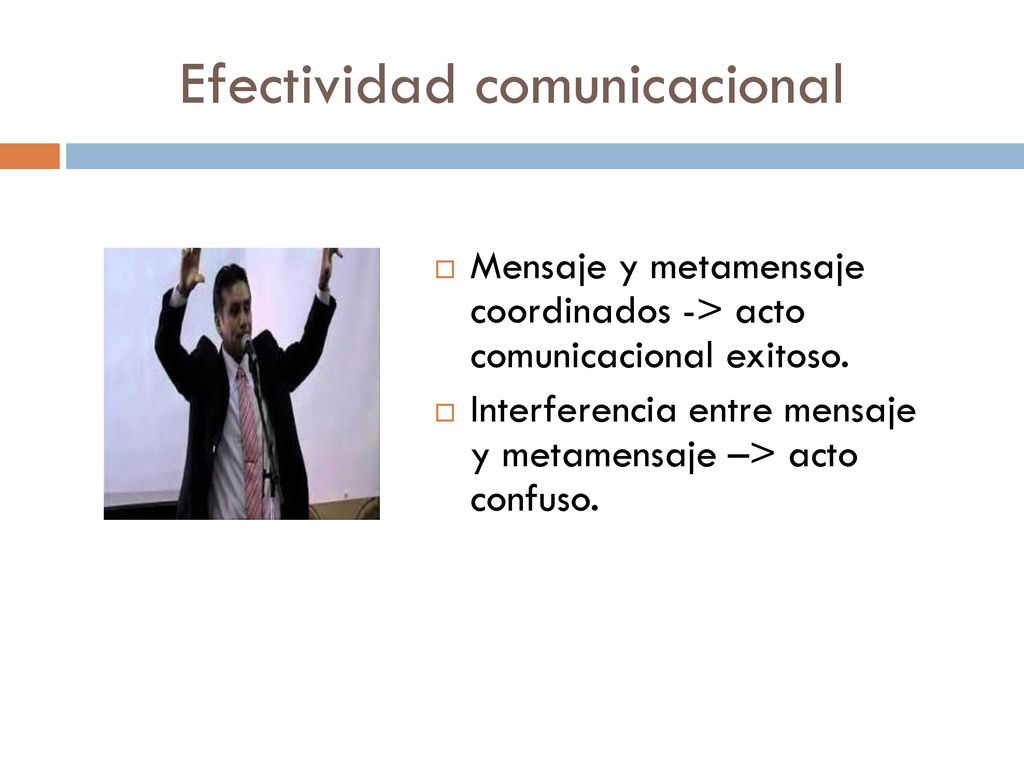 Efectividad comunicacional

Mensaje y metamensaje coordinados -> acto comunicacional exitoso.

Interferencia entre mensaje y metamensaje –> acto confuso.